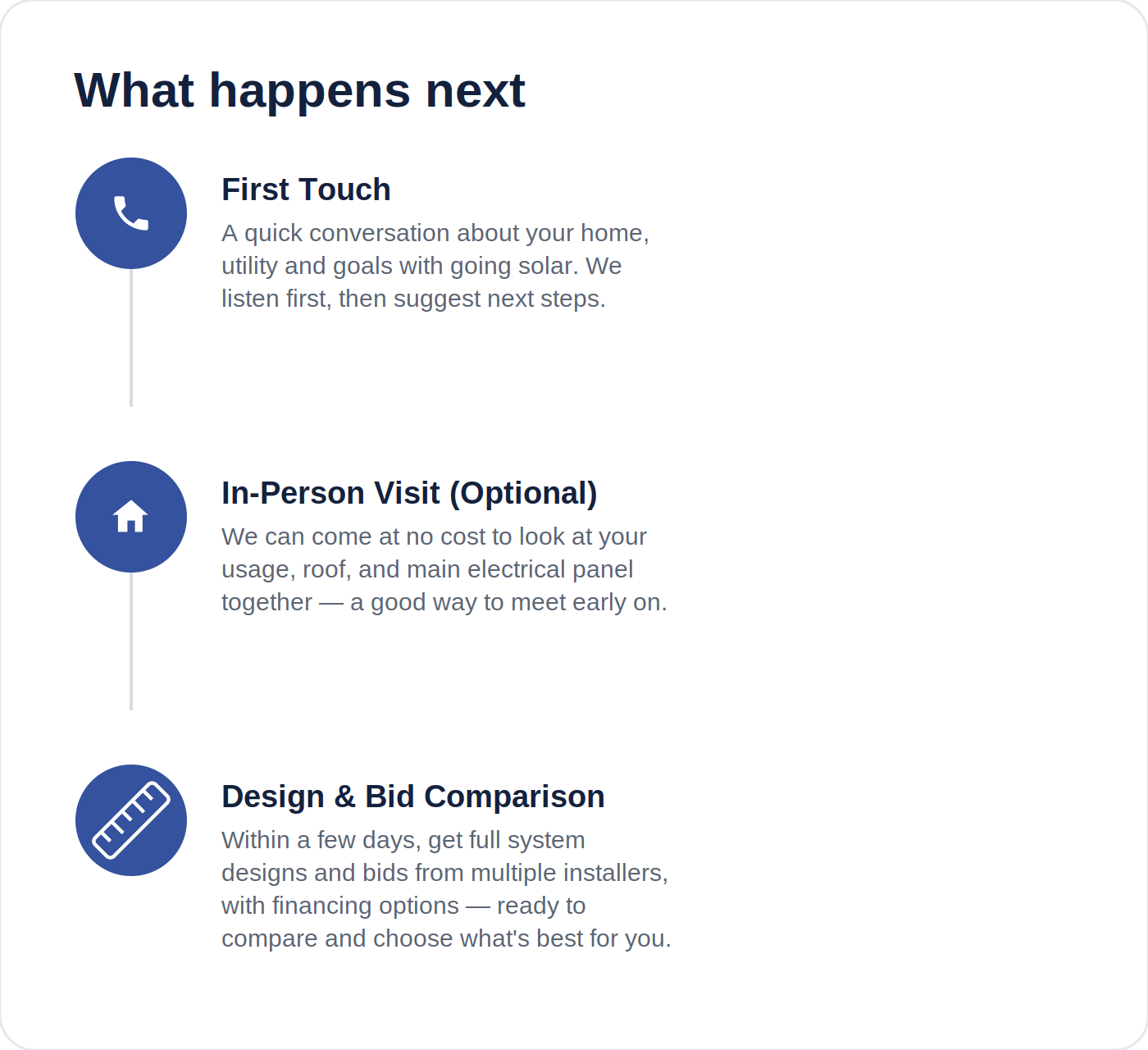 What happens next

First Touch

A quick conversation about your home, utility and goals with going solar. We listen first, then suggest next steps.

In-Person Visit (Optional)

We can come at no cost to look at your usage, roof, and main electrical panel together — a good way to meet early on.

Design & Bid Comparison

Within a few days, get full system designs and bids from multiple installers, with financing options — ready to compare and choose what's best for you.